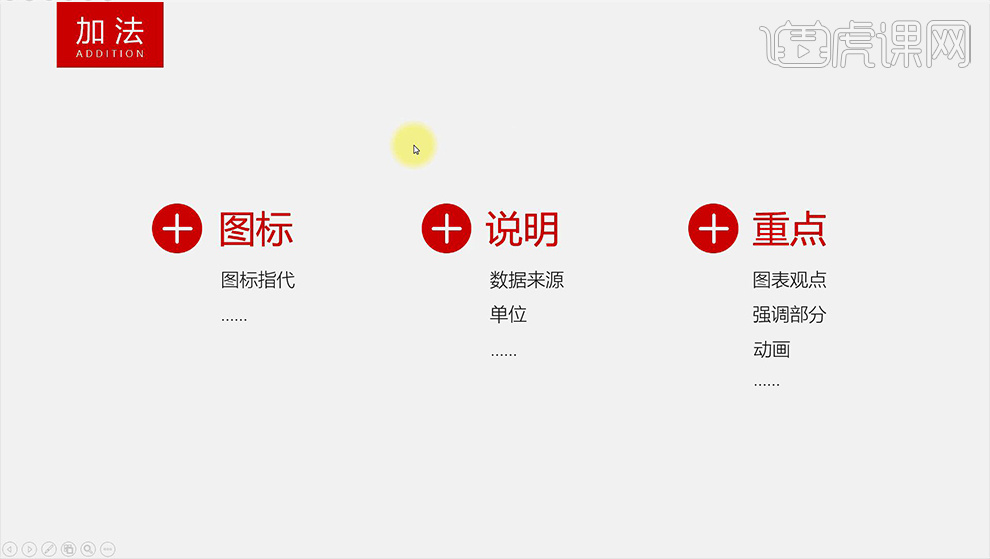 加法
ADDITION

虎课网

图标

图标指代

......

说明

数据来源

单位

......

重点

图表观点

强调部分

动画

......